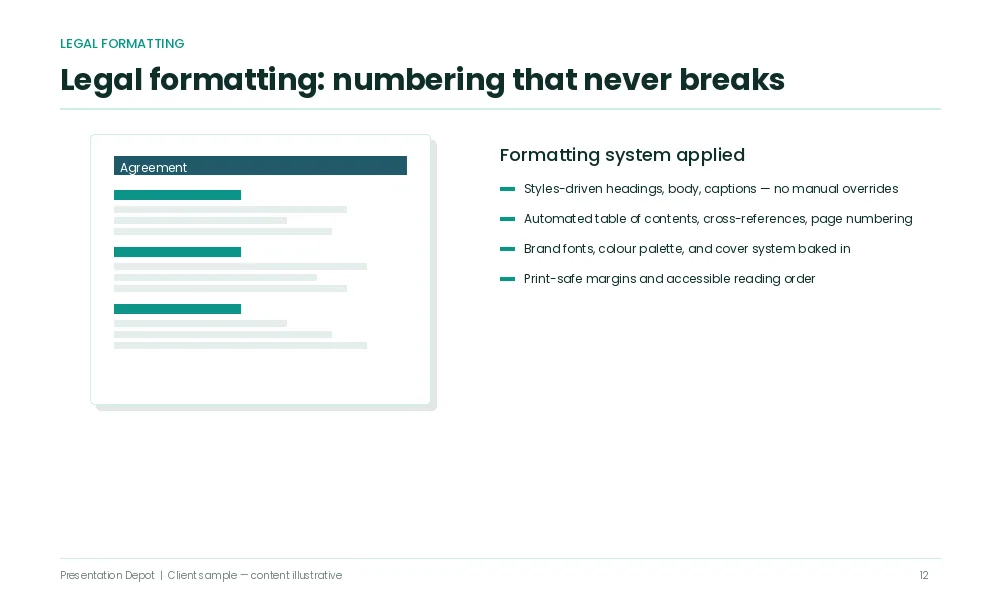 LEGAL FORMATTING

Legal formatting: numbering that never breaks

Agreement

Formatting system applied

Styles-driven headings, body, captions — no manual overrides

Automated table of contents, cross-references, page numbering

Brand fonts, colour palette, and cover system baked in

Print-safe margins and accessible reading order

Presentation Depot | Client sample — content illustrative

12